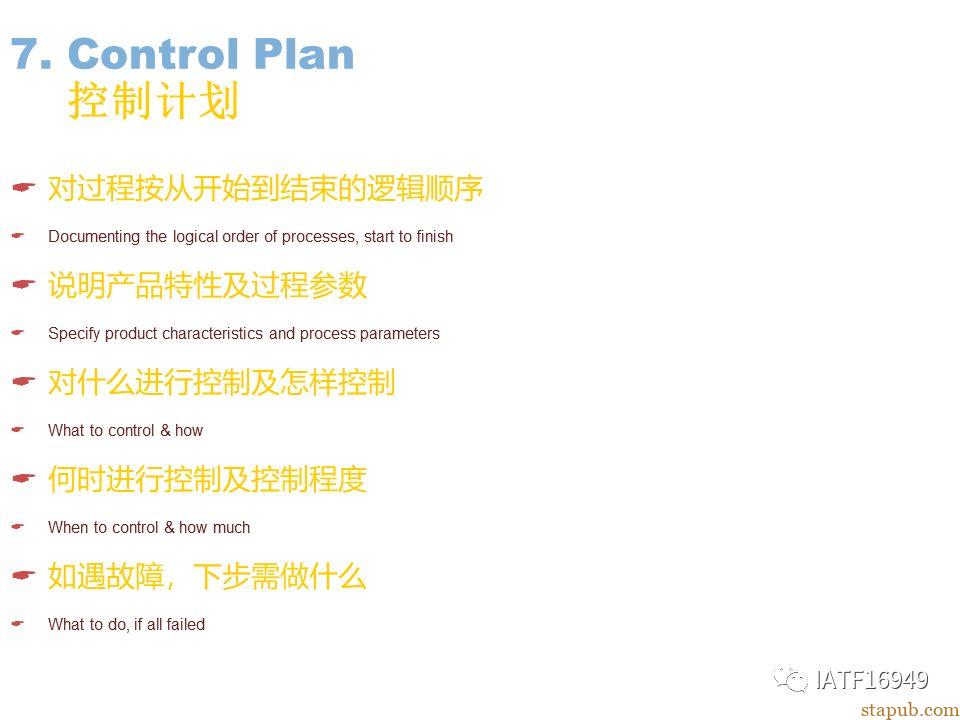 7. Control Plan
控制计划

对过程按从开始到结束的逻辑顺序

Documenting the logical order of processes, start to finish

说明产品特性及过程参数

Specify product characteristics and process parameters

对什么进行控制及怎样控制

What to control & how

何时进行控制及控制程度

When to control & how much

如遇故障，下步需做什么

What to do, if all failed

IATF16949

stapub.com